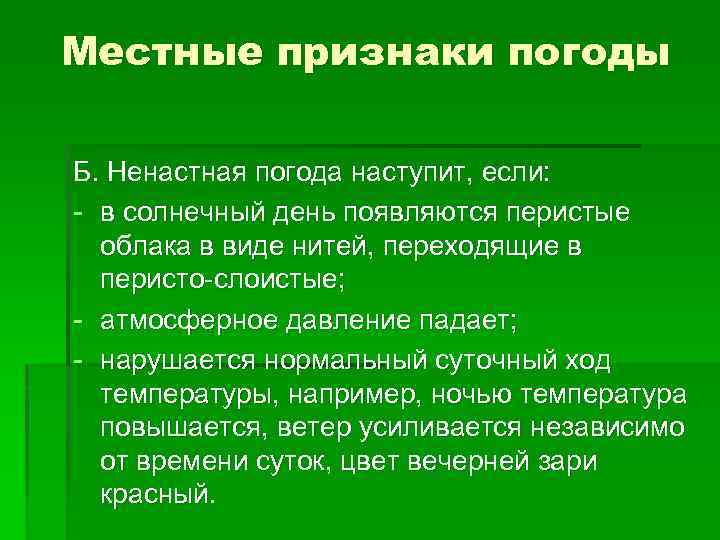 Местные признаки погоды

Б. Ненастная погода наступит, если:
- в солнечный день появляются перистые облака в виде нитей, переходящие в перисто-слоистые;
- атмосферное давление падает;
- нарушается нормальный суточный ход температуры, например, ночью температура повышается, ветер усиливается независимо от времени суток, цвет вечерней зари красный.